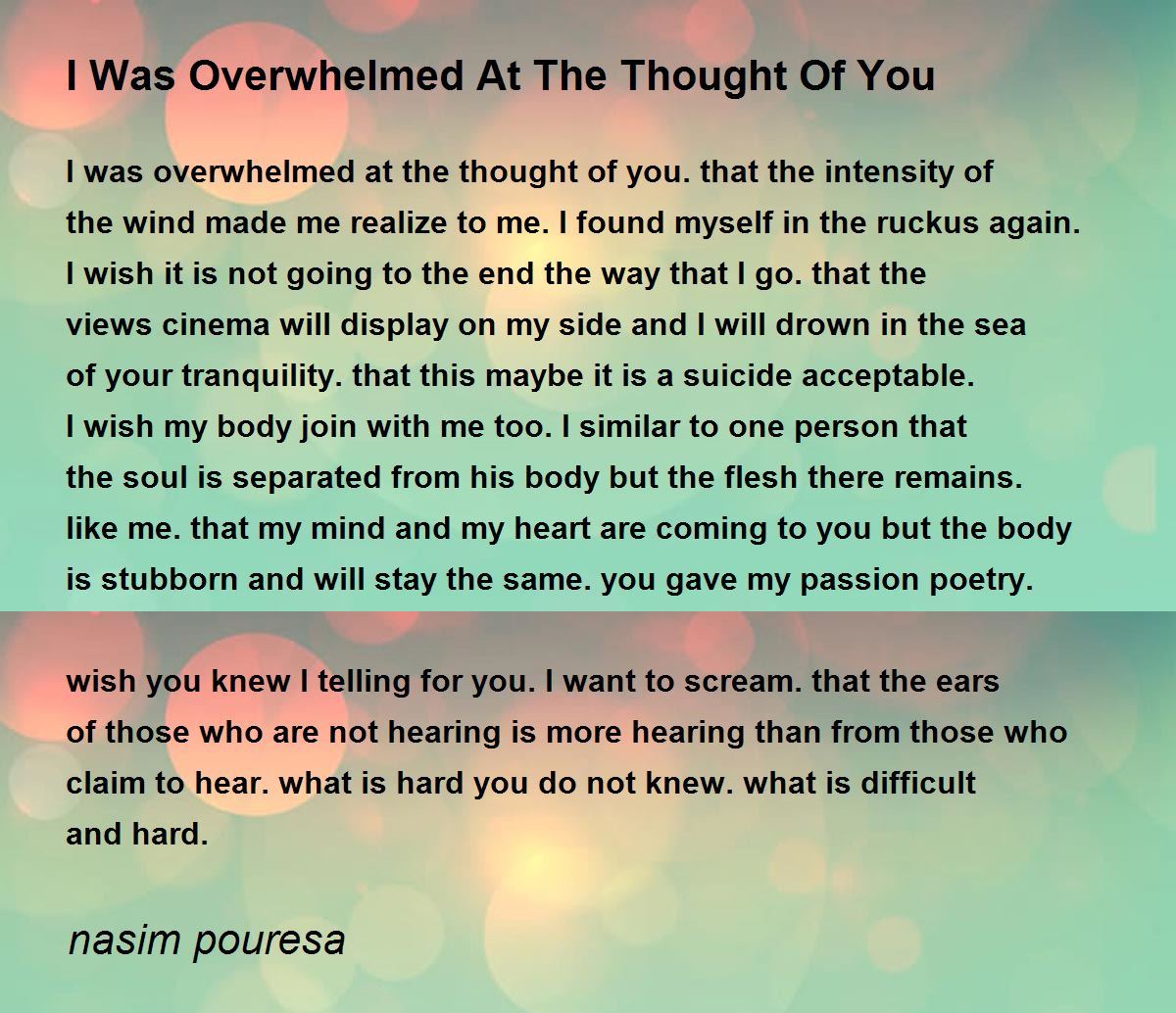 I Was Overwhelmed At The Thought Of You

I was overwhelmed at the thought of you. that the intensity of
the wind made me realize to me. I found myself in the ruckus again.
I wish it is not going to the end the way that I go. that the
views cinema will display on my side and I will drown in the sea
of your tranquility. that this maybe it is a suicide acceptable.
I wish my body join with me too. I similar to one person that
the soul is separated from his body but the flesh there remains.
like me. that my mind and my heart are coming to you but the body
is stubborn and will stay the same. you gave my passion poetry.

wish you knew I telling for you. I want to scream. that the ears
of those who are not hearing is more hearing than from those who
claim to hear. what is hard you do not knew. what is difficult
and hard.

nasim pouresa